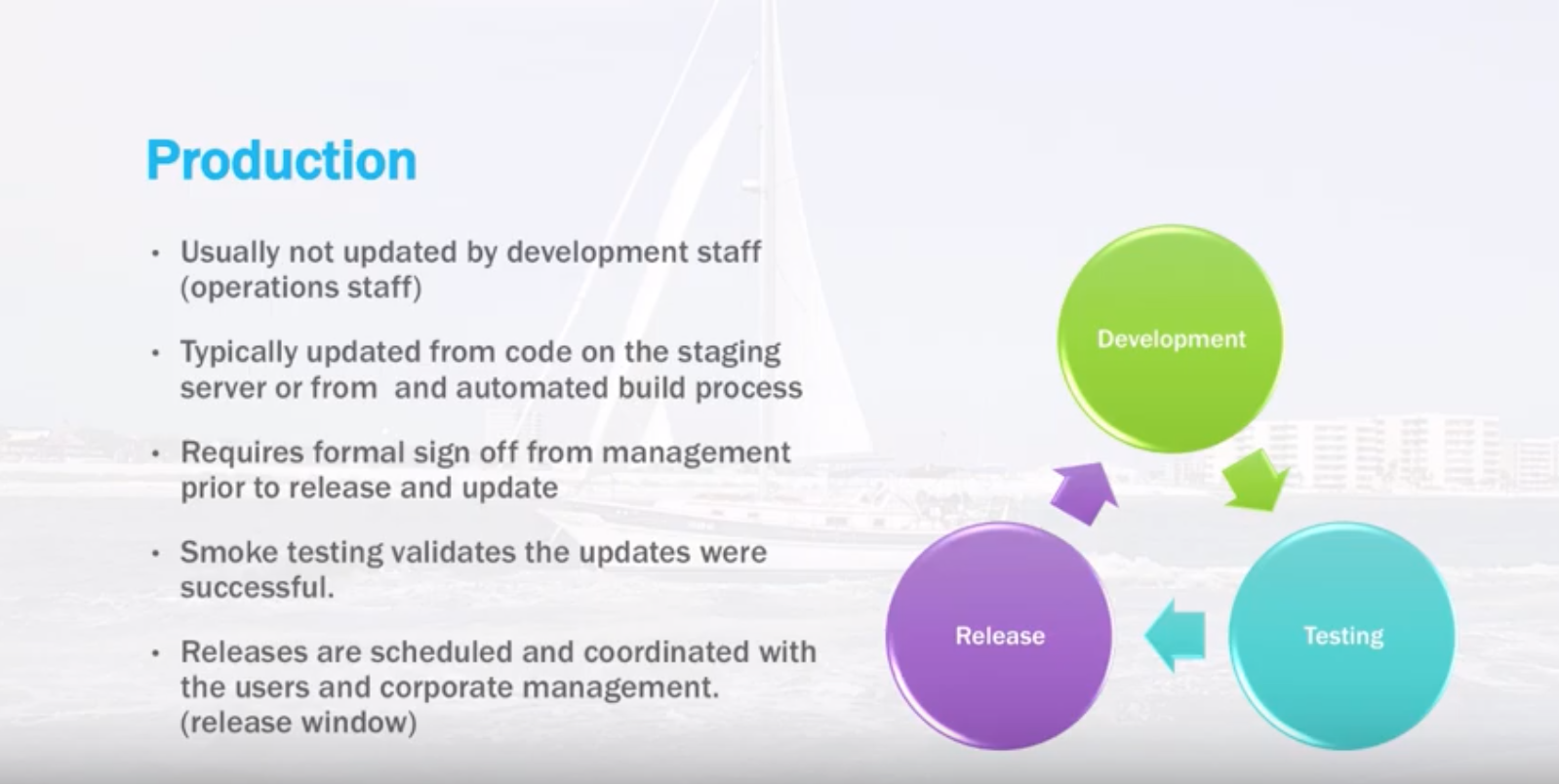 Production

• Usually not updated by development staff (operations staff)

• Typically updated from code on the staging server or from and automated build process

• Requires formal sign off from management prior to release and update

• Smoke testing validates the updates were successful.

• Releases are scheduled and coordinated with the users and corporate management. (release window)

Development

Testing

Release